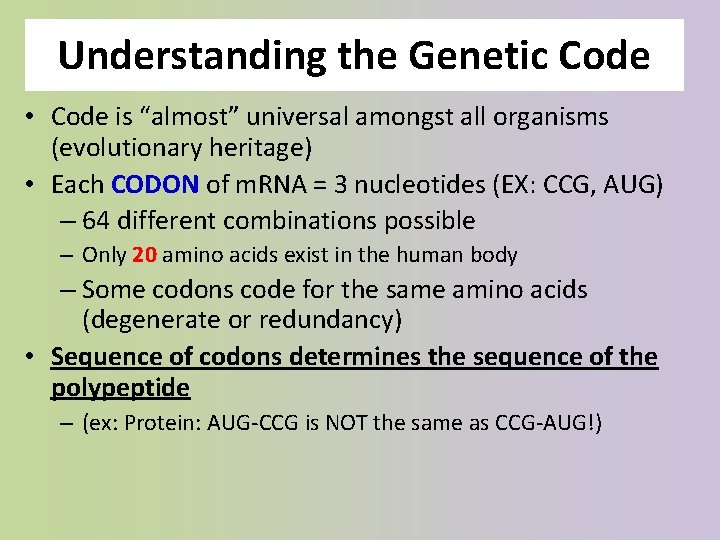 Understanding the Genetic Code

• Code is "almost" universal amongst all organisms (evolutionary heritage)
• Each CODON of mRNA = 3 nucleotides (EX: CCG, AUG)
– 64 different combinations possible
– Only 20 amino acids exist in the human body
– Some codons code for the same amino acids (degenerate or redundancy)
• Sequence of codons determines the sequence of the polypeptide
– (ex: Protein: AUG-CCG is NOT the same as CCG-AUG!)